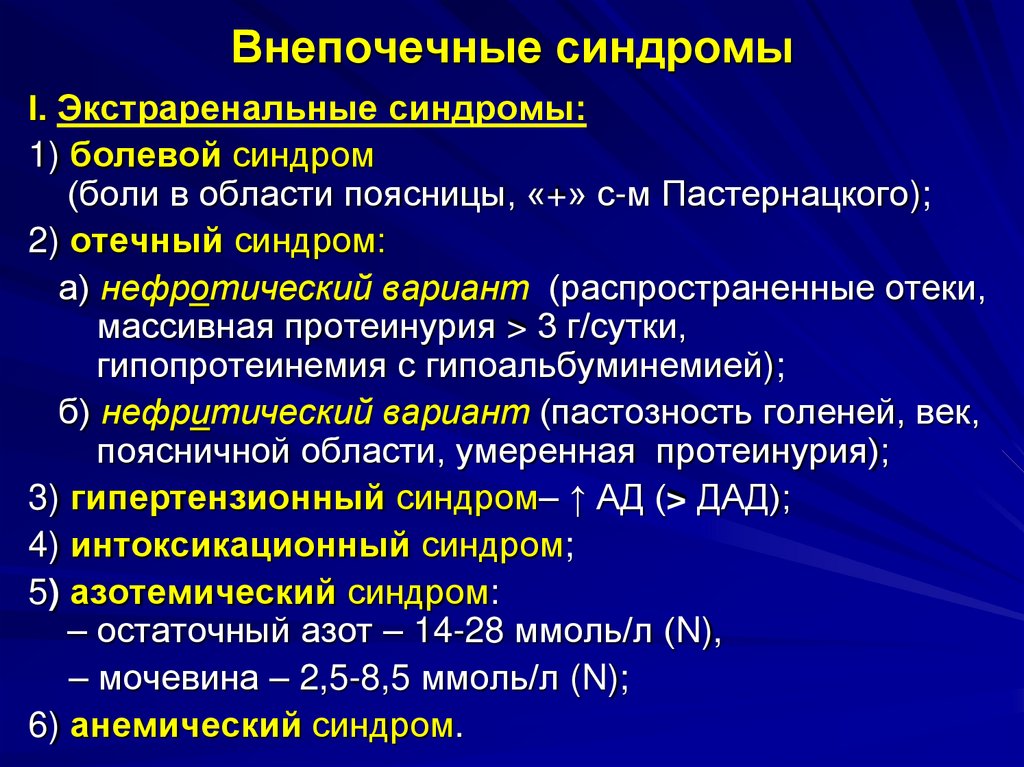 Внепочечные синдромы

I. Экстраренальные синдромы:

1) болевой синдром (боли в области поясницы, «+» с-м Пастернацкого);

2) отечный синдром:

а) нефротический вариант (распространенные отеки, массивная протеинурия > 3 г/сутки, гипопротеинемия с гипоальбуминемией);

б) нефритический вариант (пастозность голеней, век, поясничной области, умеренная протеинурия);

3) гипертензионный синдром– ↑ АД (> ДАД);

4) интоксикационный синдром;

5) азотемический синдром:
– остаточный азот – 14-28 ммоль/л (N),
– мочевина – 2,5-8,5 ммоль/л (N);

6) анемический синдром.